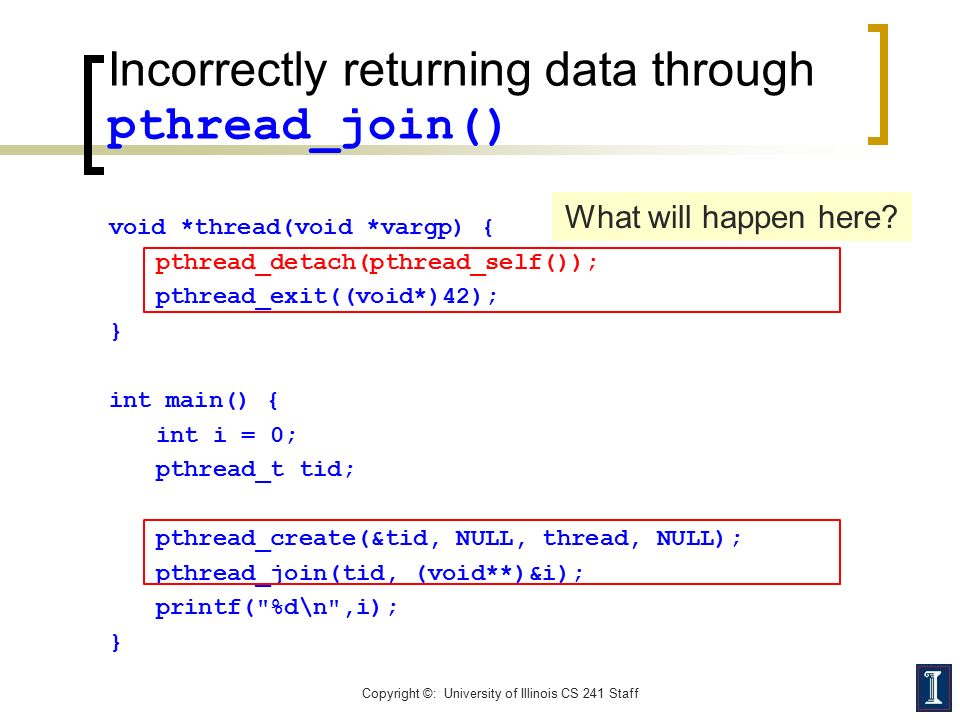 Incorrectly returning data through pthread_join()

What will happen here?

void *thread(void *vargp) {
pthread_detach(pthread_self());
pthread_exit((void*)42);
}

int main() {
int i = 0;
pthread_t tid;

pthread_create(&tid, NULL, thread, NULL);
pthread_join(tid, (void**)&i);
printf("%d\n",i);
}

Copyright ©: University of Illinois CS 241 Staff